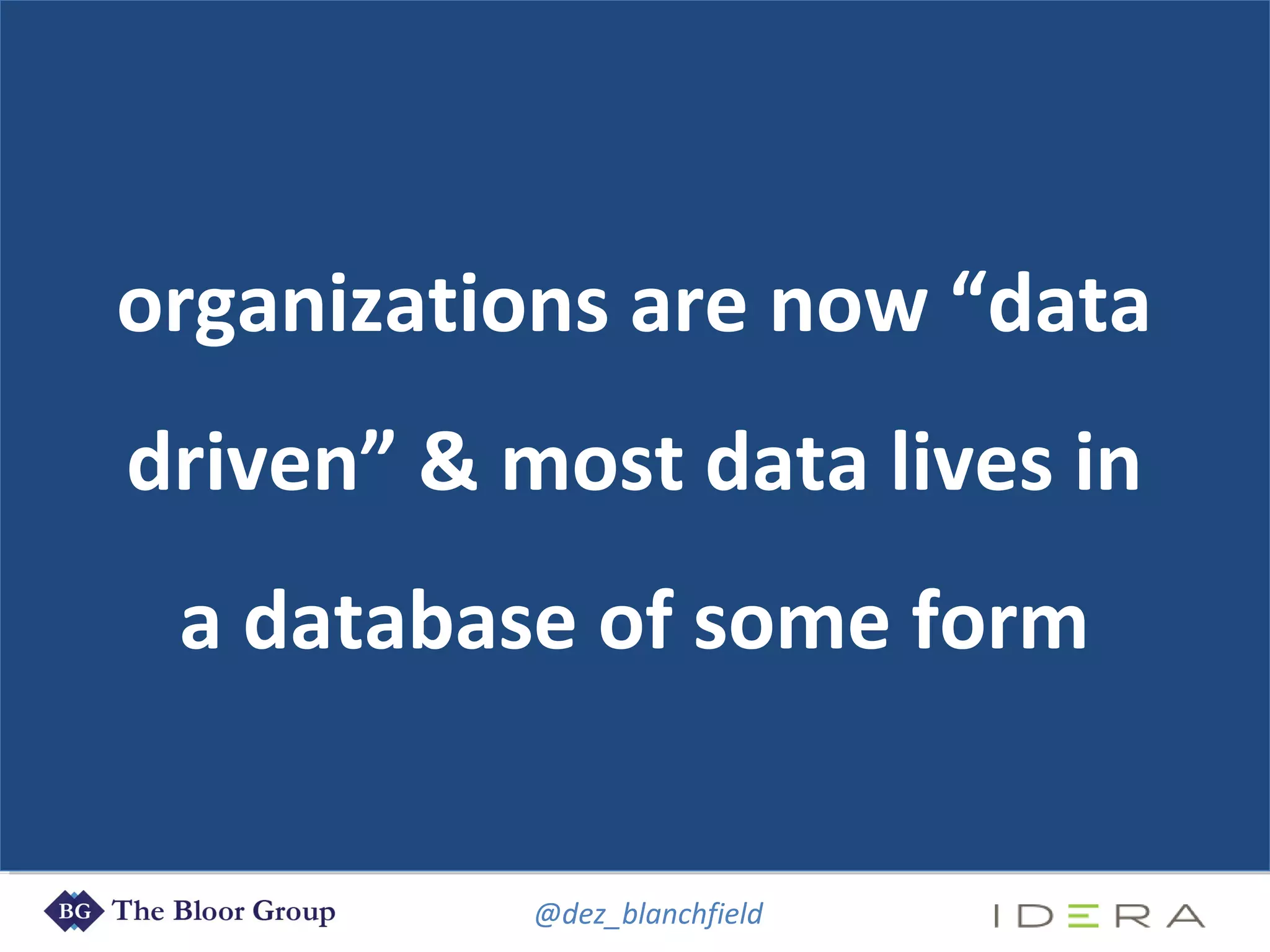 organizations are now “data driven” & most data lives in a database of some form

BG The Bloor Group

@dez_blanchfield

IDERA